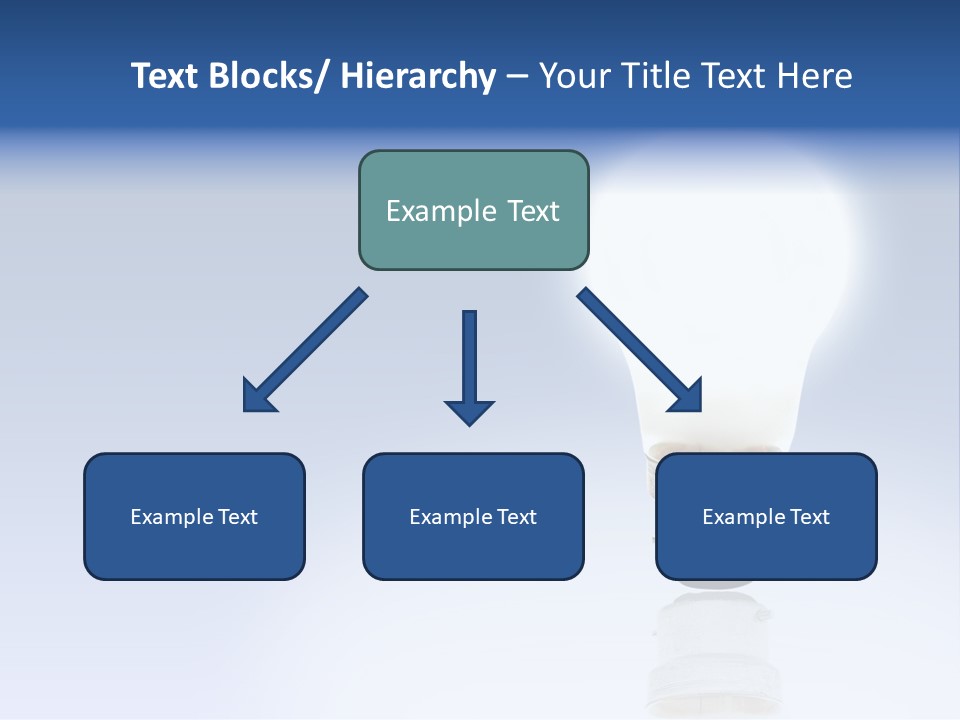 Text Blocks/ Hierarchy – Your Title Text Here

Example Text

Example Text

Example Text

Example Text